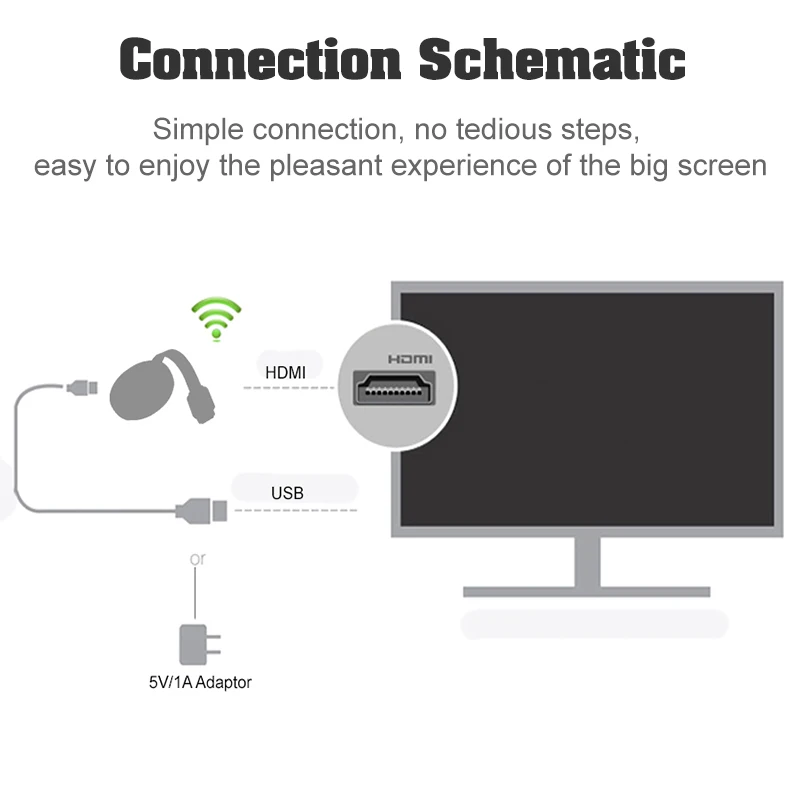 Connection Schematic

Simple connection, no tedious steps, easy to enjoy the pleasant experience of the big screen

HDMI

HDMI

USB

or

5V/1A Adaptor